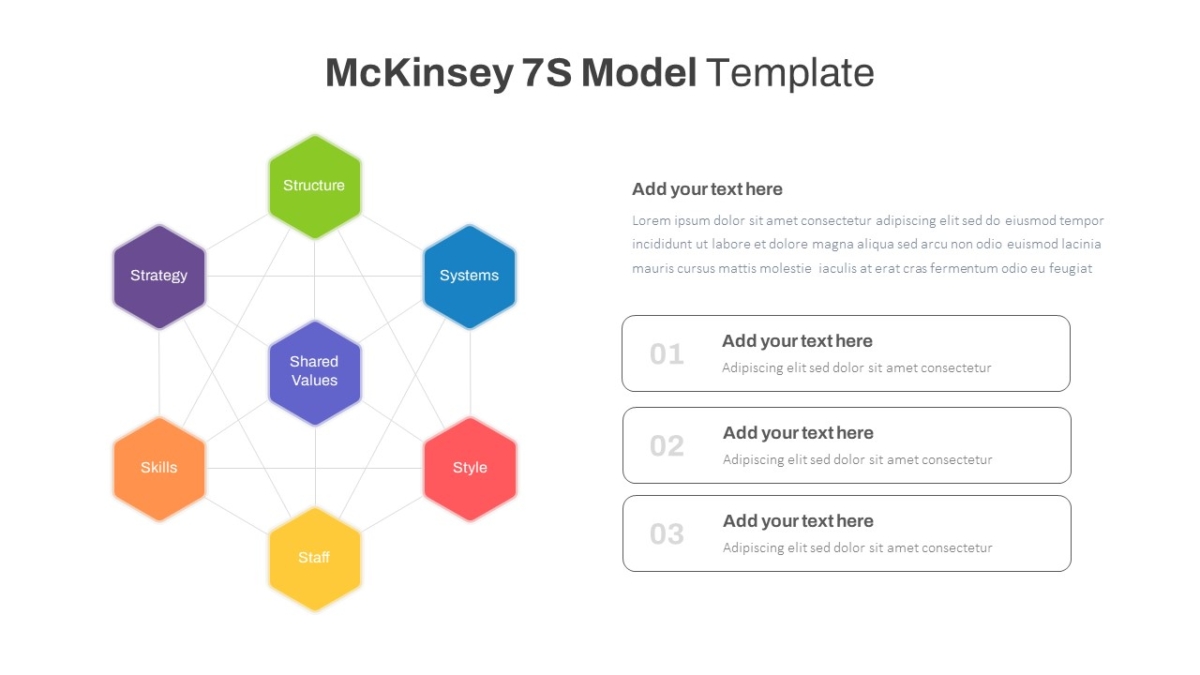 McKinsey 7S Model Template

Structure

Strategy

Systems

Shared Values

Skills

Style

Staff

Add your text here

Lorem ipsum dolor sit amet consectetur adipiscing elit sed do eiusmod tempor incididunt ut labore et dolore magna aliqua sed arcu non odio euismod lacinia mauris cursus mattis molestie iaculis at erat cras fermentum odio eu feugiat

01 Add your text here
Adipiscing elit sed dolor sit amet consectetur

02 Add your text here
Adipiscing elit sed dolor sit amet consectetur

03 Add your text here
Adipiscing elit sed dolor sit amet consectetur